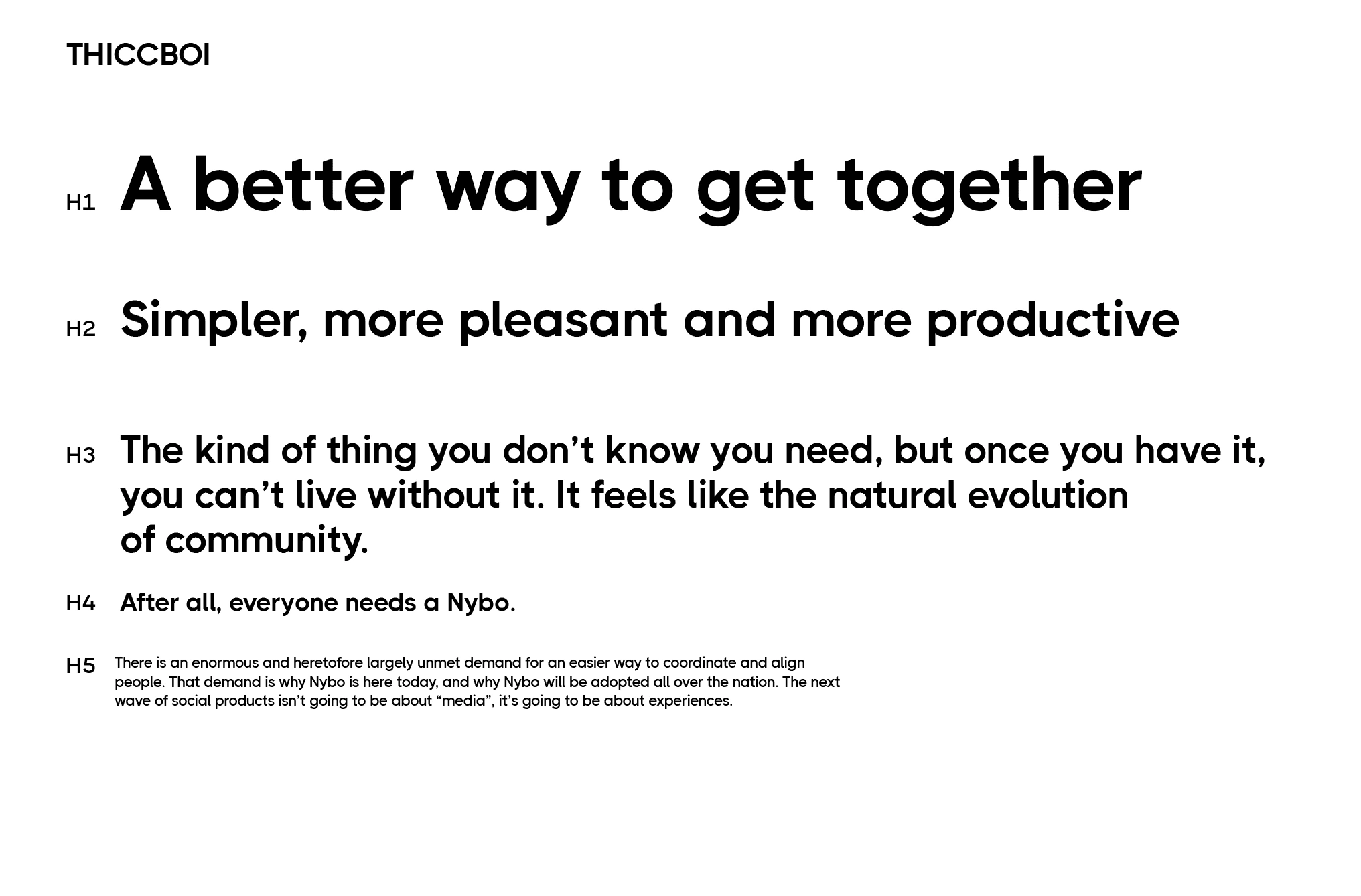 THICCBOI

H1 A better way to get together

H2 Simpler, more pleasant and more productive

H3 The kind of thing you don’t know you need, but once you have it, you can’t live without it. It feels like the natural evolution of community.

H4 After all, everyone needs a Nybo.

H5 There is an enormous and heretofore largely unmet demand for an easier way to coordinate and align people. That demand is why Nybo is here today, and why Nybo will be adopted all over the nation. The next wave of social products isn’t going to be about “media”, it’s going to be about experiences.